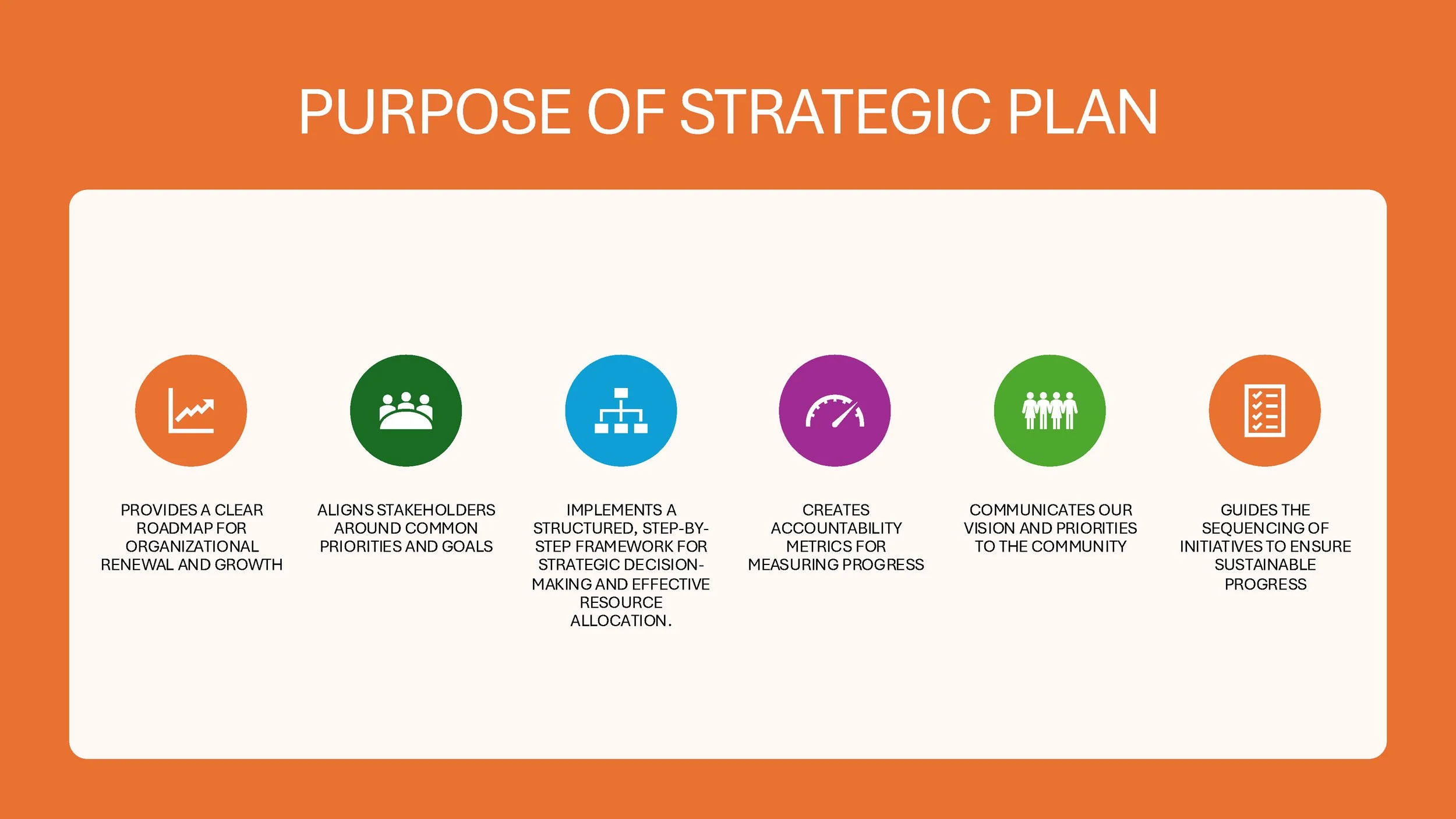 PURPOSE OF STRATEGIC PLAN

PROVIDES A CLEAR ROADMAP FOR ORGANIZATIONAL RENEWAL AND GROWTH

ALIGNS STAKEHOLDERS AROUND COMMON PRIORITIES AND GOALS

IMPLEMENTS A STRUCTURED, STEP-BY-STEP FRAMEWORK FOR STRATEGIC DECISION-MAKING AND EFFECTIVE RESOURCE ALLOCATION.

CREATES ACCOUNTABILITY METRICS FOR MEASURING PROGRESS

COMMUNICATES OUR VISION AND PRIORITIES TO THE COMMUNITY

GUIDES THE SEQUENCING OF INITIATIVES TO ENSURE SUSTAINABLE PROGRESS